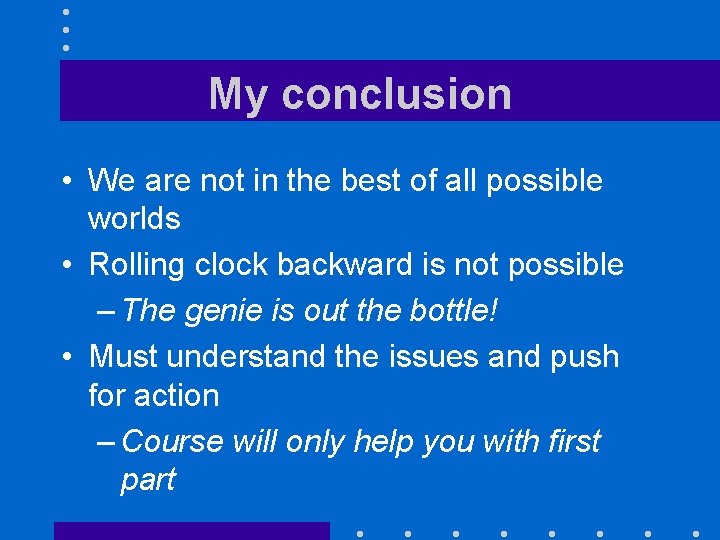 My conclusion

• We are not in the best of all possible worlds

• Rolling clock backward is not possible

– The genie is out the bottle!

• Must understand the issues and push for action

– Course will only help you with first part